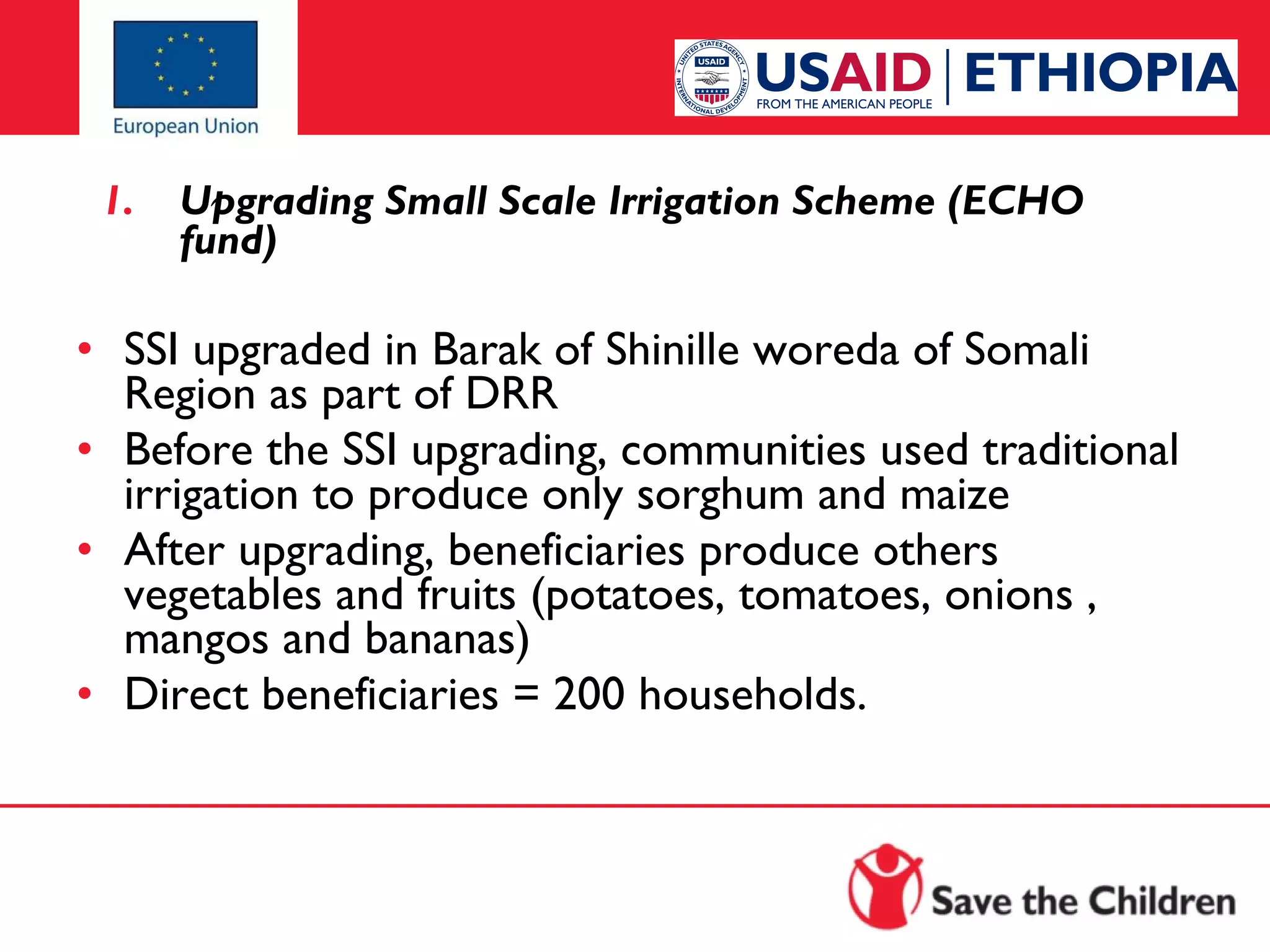 European Union

UNITED STATES AGENCY INTERNATIONAL DEVELOPMENT USAID

USAID | ETHIOPIA
FROM THE AMERICAN PEOPLE

1. Upgrading Small Scale Irrigation Scheme (ECHO fund)

• SSI upgraded in Barak of Shinille woreda of Somali Region as part of DRR
• Before the SSI upgrading, communities used traditional irrigation to produce only sorghum and maize
• After upgrading, beneficiaries produce others vegetables and fruits (potatoes, tomatoes, onions , mangos and bananas)
• Direct beneficiaries = 200 households.

Save the Children